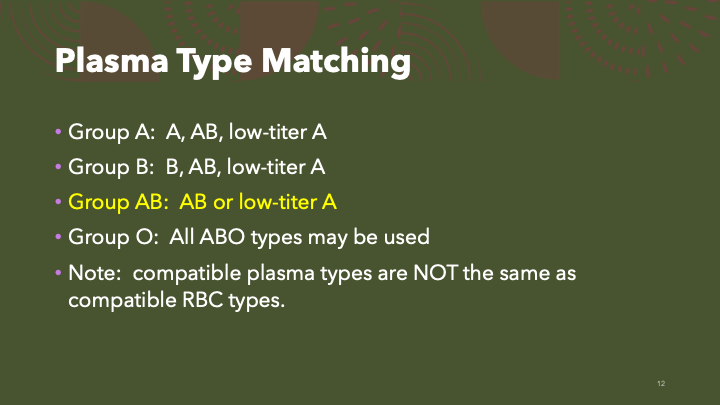 Plasma Type Matching

• Group A: A, AB, low-titer A
• Group B: B, AB, low-titer A
• Group AB: AB or low-titer A
• Group O: All ABO types may be used
• Note: compatible plasma types are NOT the same as compatible RBC types.

12